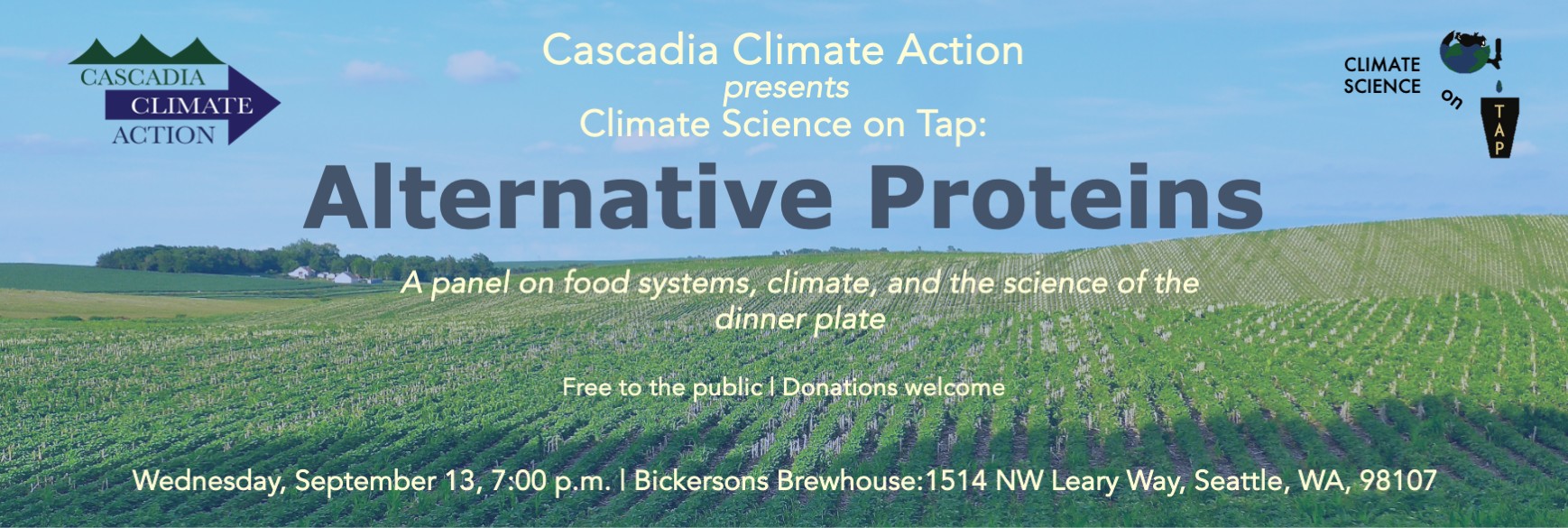 CASCADIA
CLIMATE
ACTION

Cascadia Climate Action
presents
Climate Science on Tap:

CLIMATE SCIENCE on TAP

Alternative Proteins

A panel on food systems, climate, and the science of the dinner plate

Free to the public | Donations welcome

Wednesday, September 13, 7:00 p.m. | Bickersons Brewhouse:1514 NW Leary Way, Seattle, WA, 98107